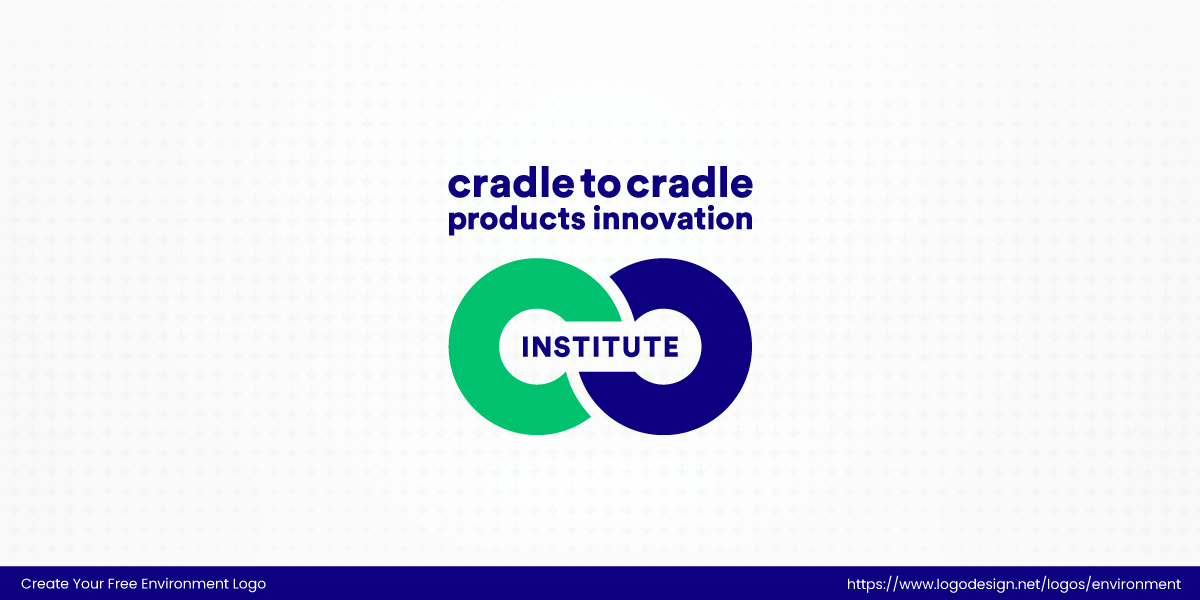 cradle to cradle
products innovation

INSTITUTE

Create Your Free Environment Logo

https://www.logodesign.net/logos/environment